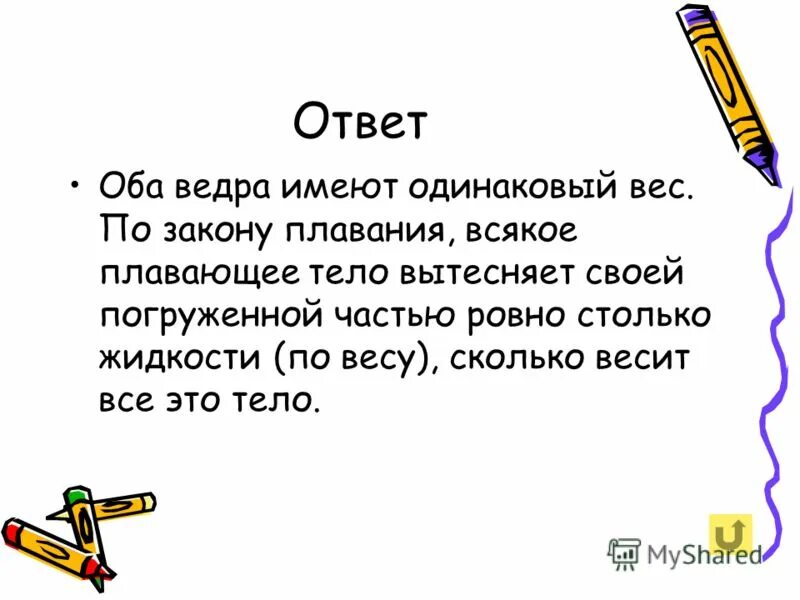 Ответ

• Оба ведра имеют одинаковый вес. По закону плавания, всякое плавающее тело вытесняет своей погруженной частью ровно столько жидкости (по весу), сколько весит все это тело.

MyShared